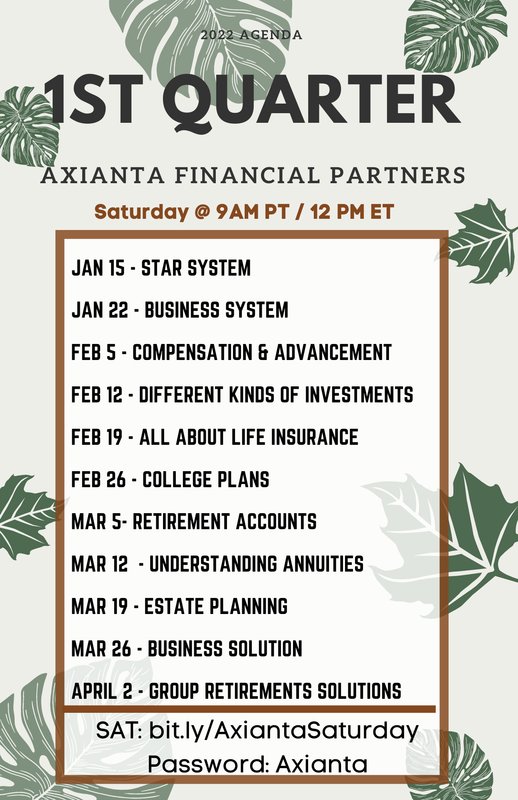 2022 AGENDA

1ST QUARTER

AXIANTA FINANCIAL PARTNERS

Saturday @ 9AM PT / 12 PM ET

JAN 15 - STAR SYSTEM

JAN 22 - BUSINESS SYSTEM

FEB 5 - COMPENSATION & ADVANCEMENT

FEB 12 - DIFFERENT KINDS OF INVESTMENTS

FEB 19 - ALL ABOUT LIFE INSURANCE

FEB 26 - COLLEGE PLANS

MAR 5- RETIREMENT ACCOUNTS

MAR 12 - UNDERSTANDING ANNUITIES

MAR 19 - ESTATE PLANNING

MAR 26 - BUSINESS SOLUTION

APRIL 2 - GROUP RETIREMENTS SOLUTIONS

SAT: bit.ly/AxiantaSaturday
Password: Axianta